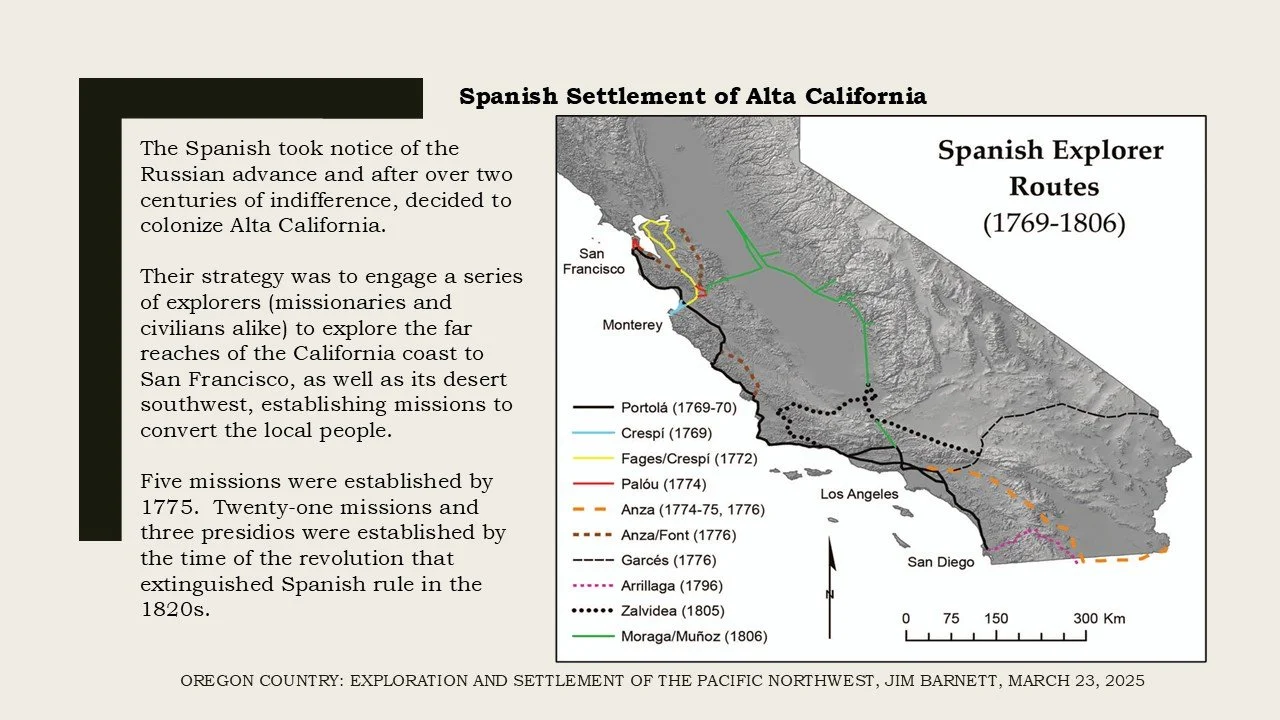 Spanish Settlement of Alta California

The Spanish took notice of the Russian advance and after over two centuries of indifference, decided to colonize Alta California.

Their strategy was to engage a series of explorers (missionaries and civilians alike) to explore the far reaches of the California coast to San Francisco, as well as its desert southwest, establishing missions to convert the local people.

Five missions were established by 1775. Twenty-one missions and three presidios were established by the time of the revolution that extinguished Spanish rule in the 1820s.

Spanish Explorer Routes (1769-1806)

San Francisco
Monterey
Los Angeles
San Diego

Portolá (1769-70)
Crespí (1769)
Fages/Crespí (1772)
Palóu (1774)
Anza (1774-75, 1776)
Anza/Font (1776)
Garcés (1776)
Arrillaga (1796)
Zalvidea (1805)
Moraga/Muñoz (1806)

N

0 75 150 300 Km

OREGON COUNTRY: EXPLORATION AND SETTLEMENT OF THE PACIFIC NORTHWEST, JIM BARNETT, MARCH 23, 2025